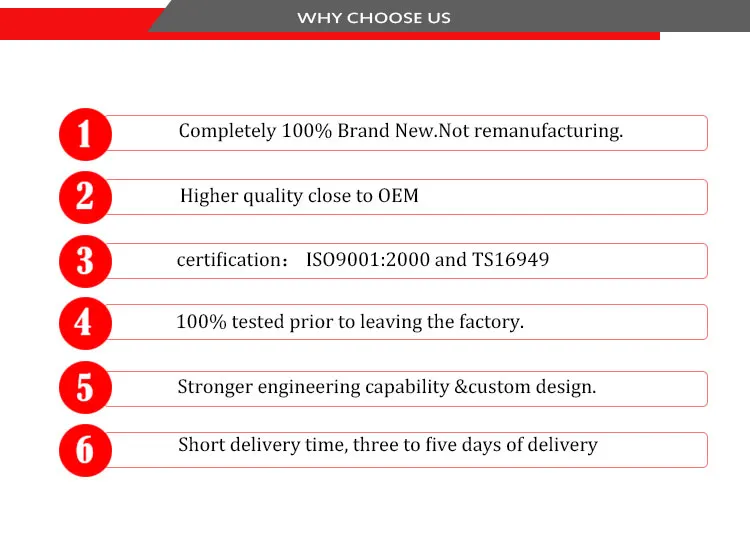 WHY CHOOSE US

1 Completely 100% Brand New.Not remanufacturing.

2 Higher quality close to OEM

3 certification： ISO9001:2000 and TS16949

4 100% tested prior to leaving the factory.

5 Stronger engineering capability &custom design.

6 Short delivery time, three to five days of delivery